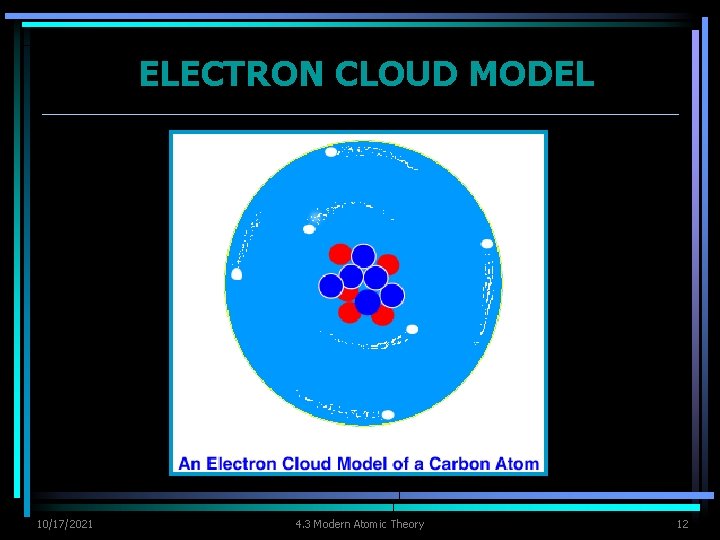 ELECTRON CLOUD MODEL

An Electron Cloud Model of a Carbon Atom

10/17/2021

4.3 Modern Atomic Theory

12